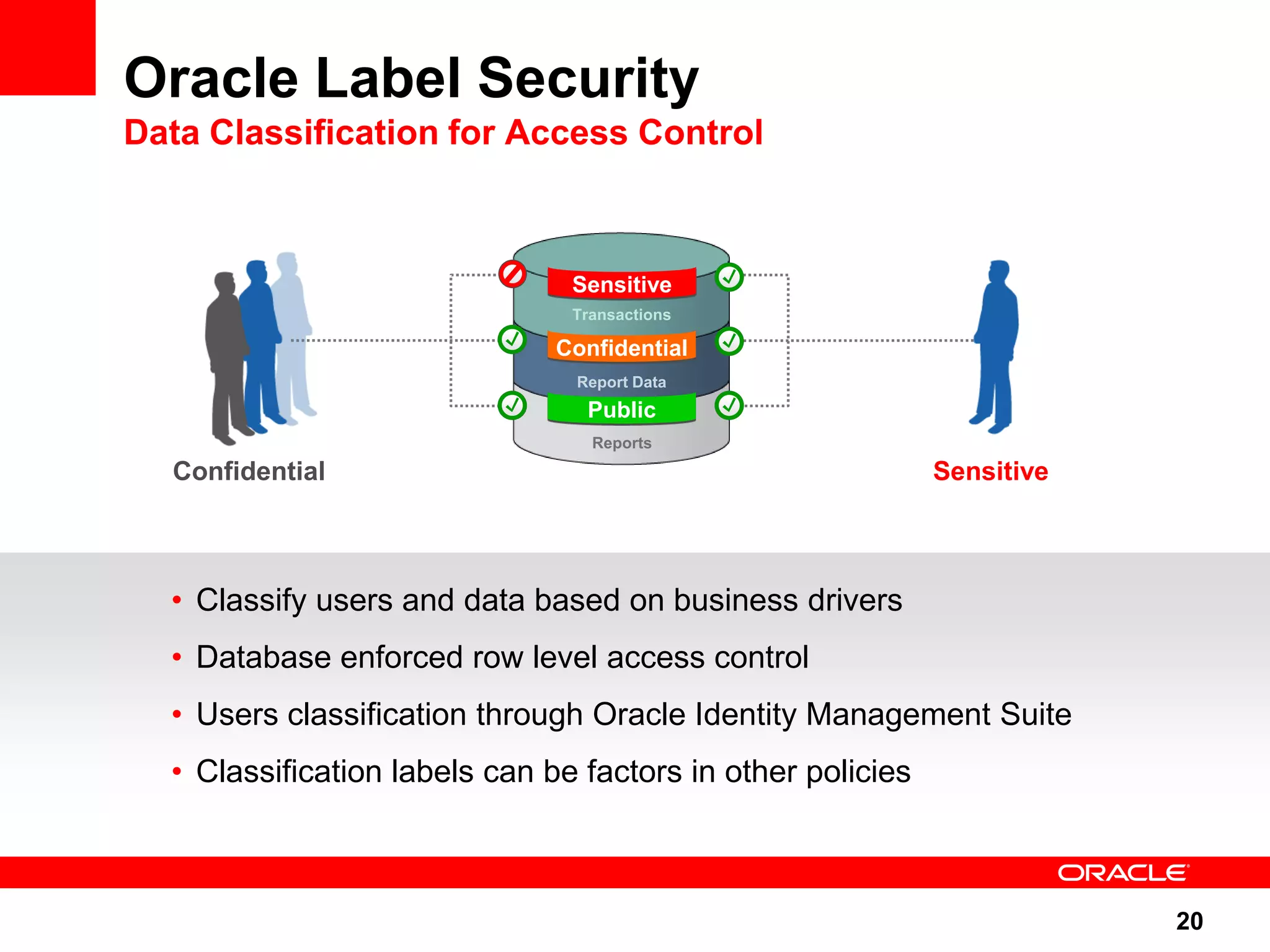 Oracle Label Security
Data Classification for Access Control

Sensitive
Transactions
Confidential
Report Data
Public
Reports

Confidential

Sensitive

• Classify users and data based on business drivers
• Database enforced row level access control
• Users classification through Oracle Identity Management Suite
• Classification labels can be factors in other policies

ORACLE

20